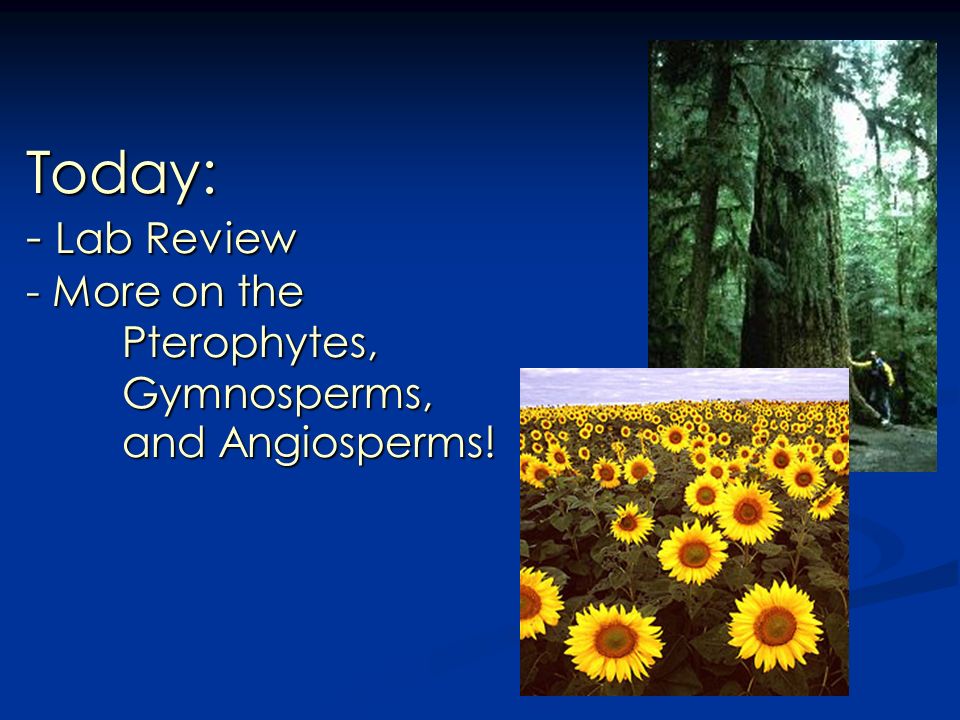 Today:

- Lab Review
- More on the Pterophytes, Gymnosperms, and Angiosperms!